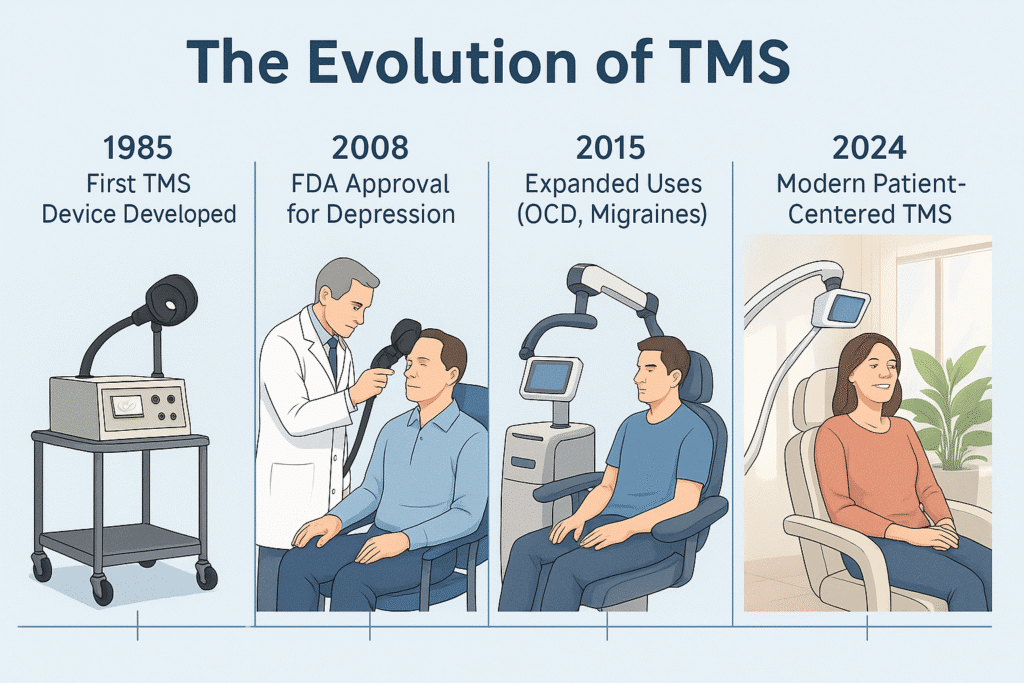 The Evolution of TMS

1985
First TMS Device Developed

2008
FDA Approval for Depression

2015
Expanded Uses (OCD, Migraines)

2024
Modern Patient-Centered TMS